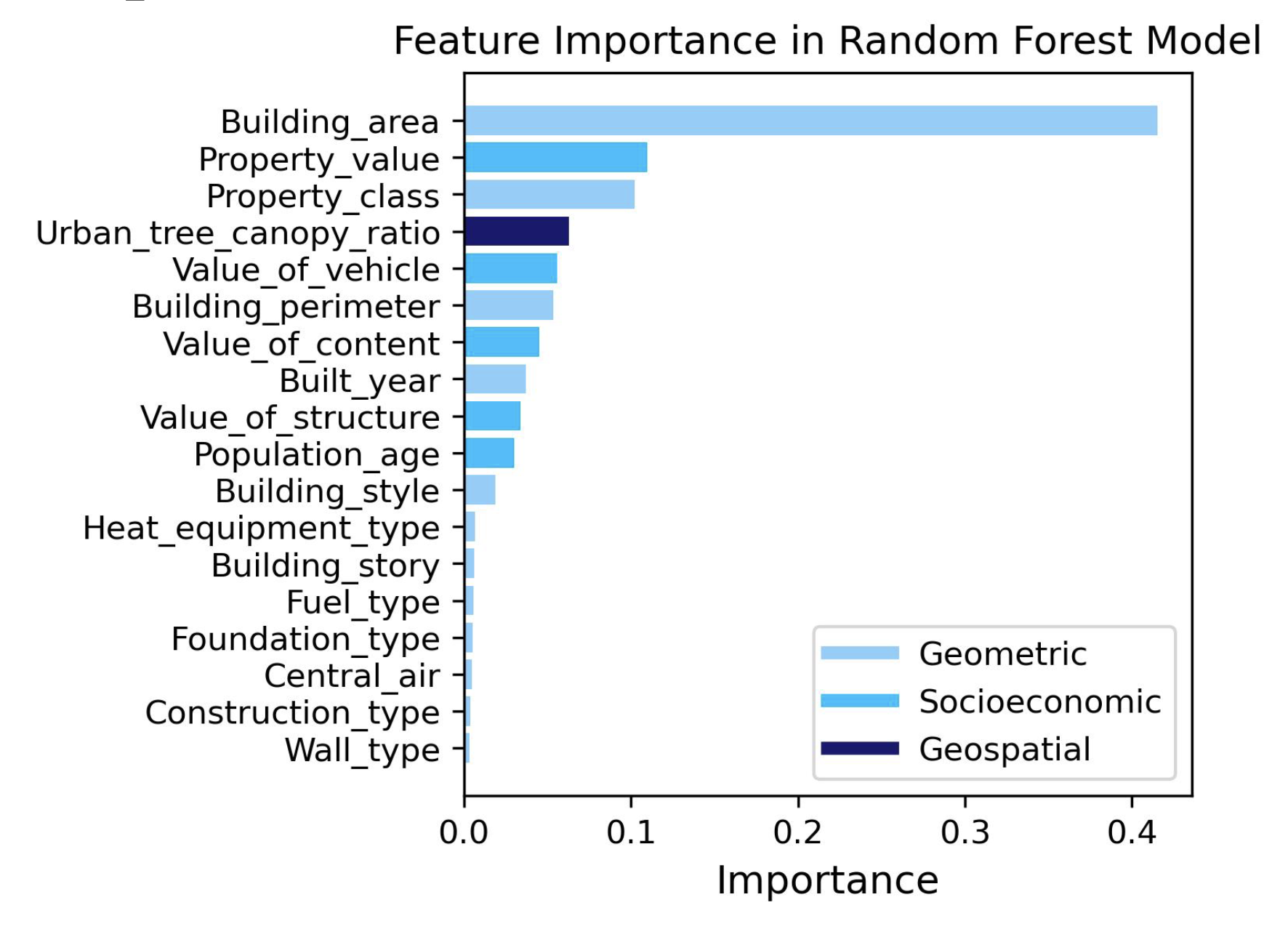 Feature Importance in Random Forest Model

Building_area
Property_value
Property_class
Urban_tree_canopy_ratio
Value_of_vehicle
Building_perimeter
Value_of_content
Built_year
Value_of_structure
Population_age
Building_style
Heat_equipment_type
Building_story
Fuel_type
Foundation_type
Central_air
Construction_type
Wall_type

Geometric
Socioeconomic
Geospatial

0.0 0.1 0.2 0.3 0.4
Importance